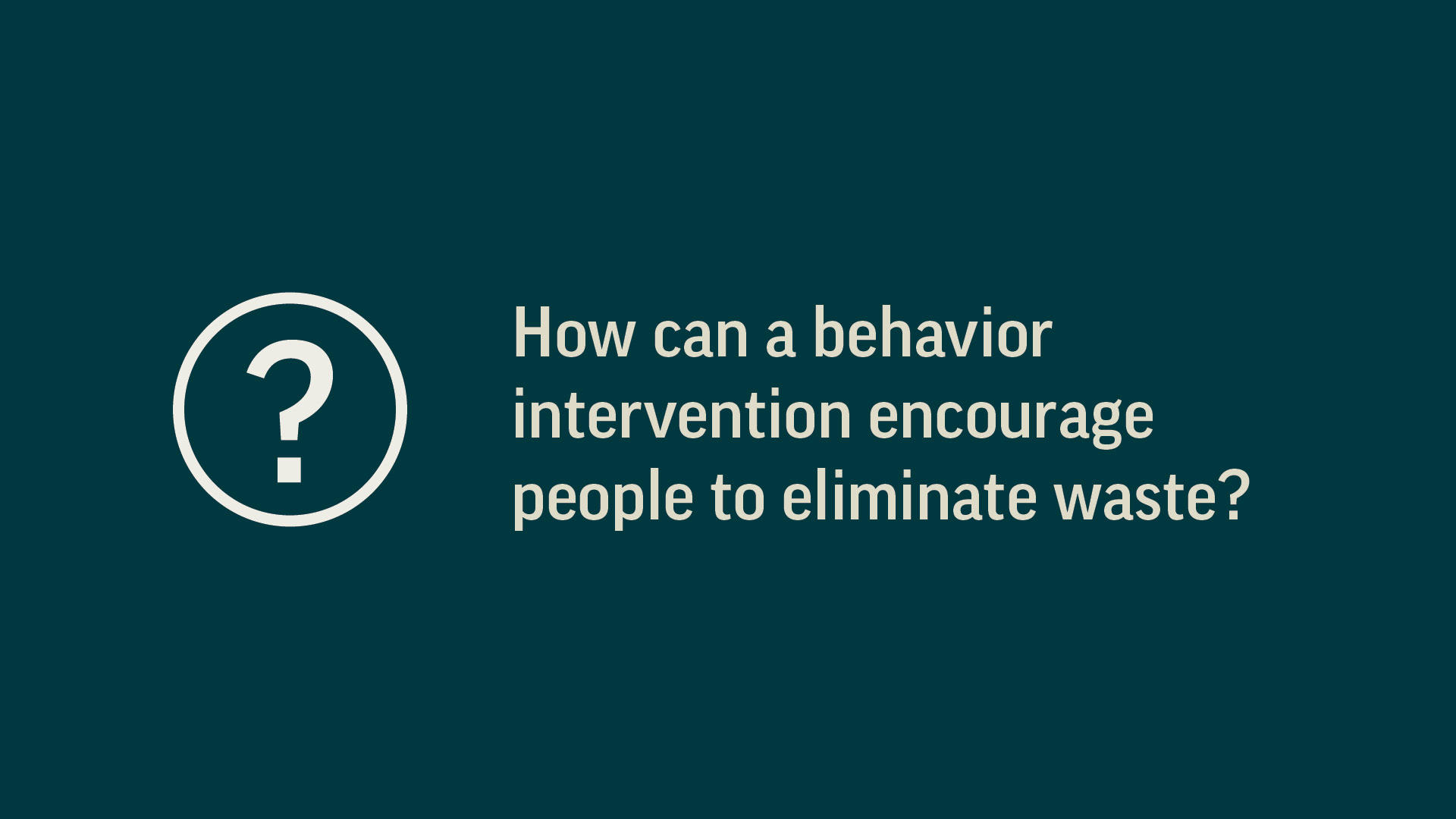 ?

How can a behavior intervention encourage people to eliminate waste?